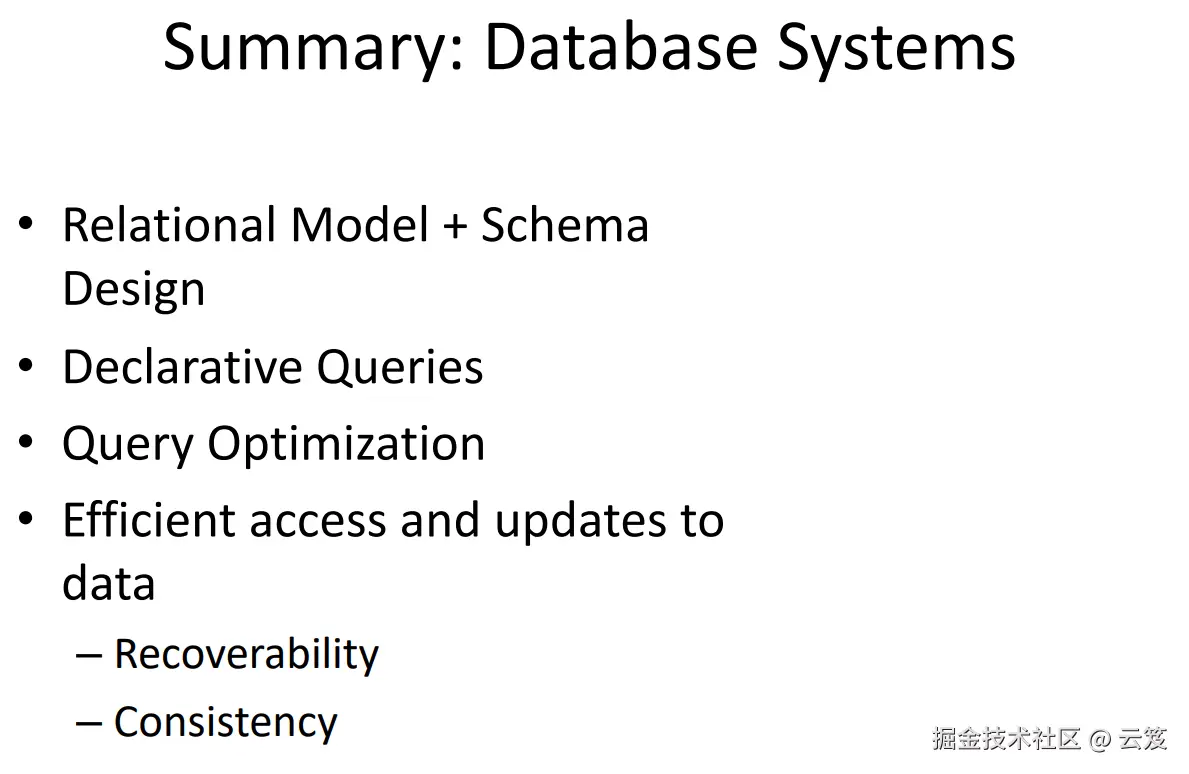 Summary: Database Systems

• Relational Model + Schema Design
• Declarative Queries
• Query Optimization
• Efficient access and updates to data
– Recoverability
– Consistency

掘金技术社区 @ 云笈